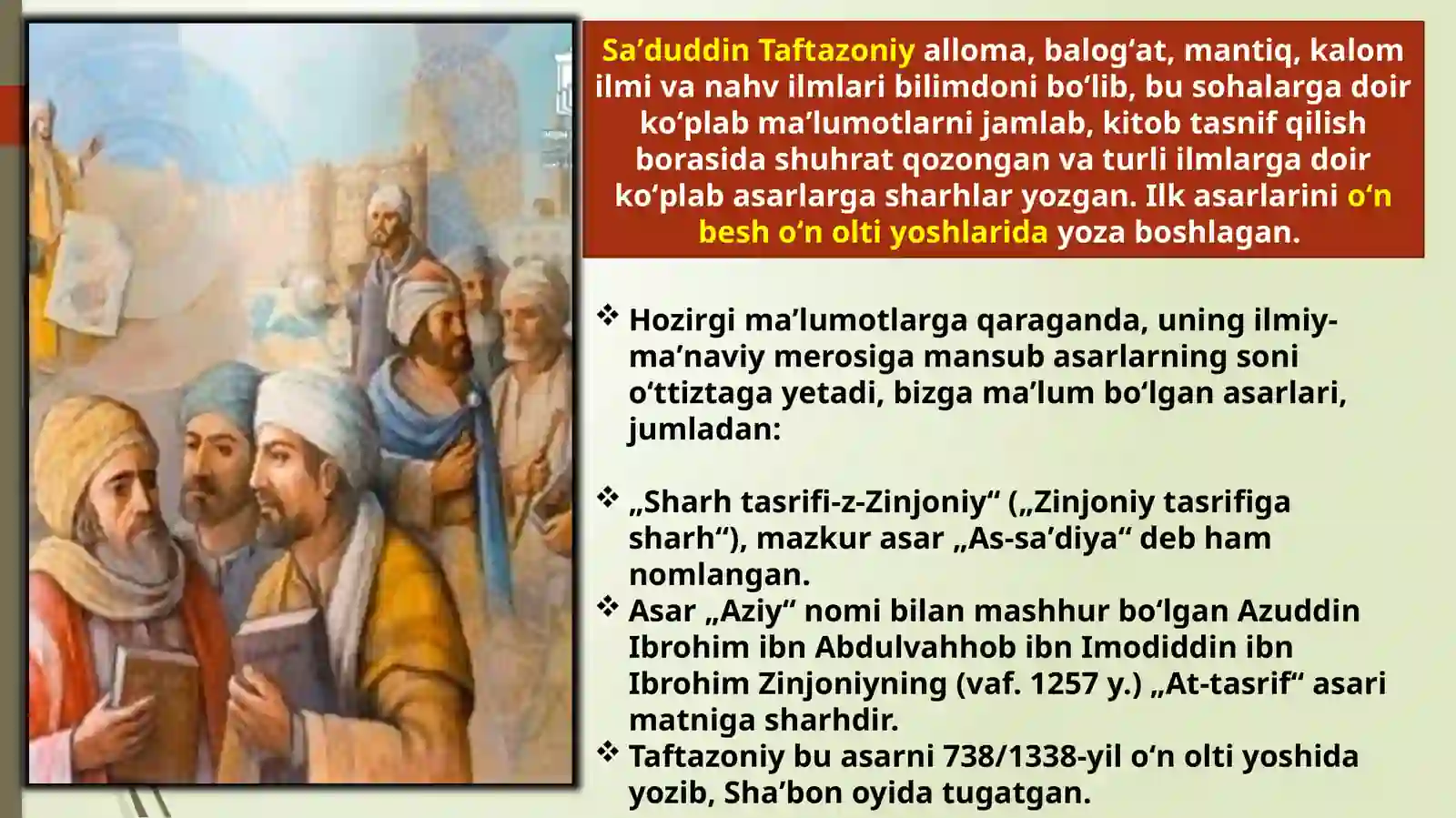 Sa’duddin Taftazoniy alloma, balog‘at, mantiq, kalom ilmi va nahv ilmlari bilimdoni bo‘lib, bu sohalarga doir ko‘plab ma’lumotlarni jamlab, kitob tasnif qilish borasida shuhrat qozongan va turli ilmlarga doir ko‘plab asarlarga sharhlar yozgan. Ilk asarlarini o‘n besh o‘n olti yoshlarida yoza boshlagan.

❖ Hozirgi ma’lumotlarga qaraganda, uning ilmiy-ma’naviy merosiga mansub asarlarning soni o‘ttiztaga yetadi, bizga ma’lum bo‘lgan asarlari, jumladan:

❖ „Sharh tasrifi-z-Zinjoniy“ („Zinjoniy tasrifiga sharh“), mazkur asar „As-sa’diya“ deb ham nomlangan.
❖ Asar „Aziy“ nomi bilan mashhur bo‘lgan Azuddin Ibrohim ibn Abdulvahhob ibn Imodiddin ibn Ibrohim Zinjoniyning (vaf. 1257 y.) „At-tasrif“ asari matniga sharhdir.
❖ Taftazoniy bu asarni 738/1338-yil o‘n olti yoshida yozib, Sha’bon oyida tugatgan.